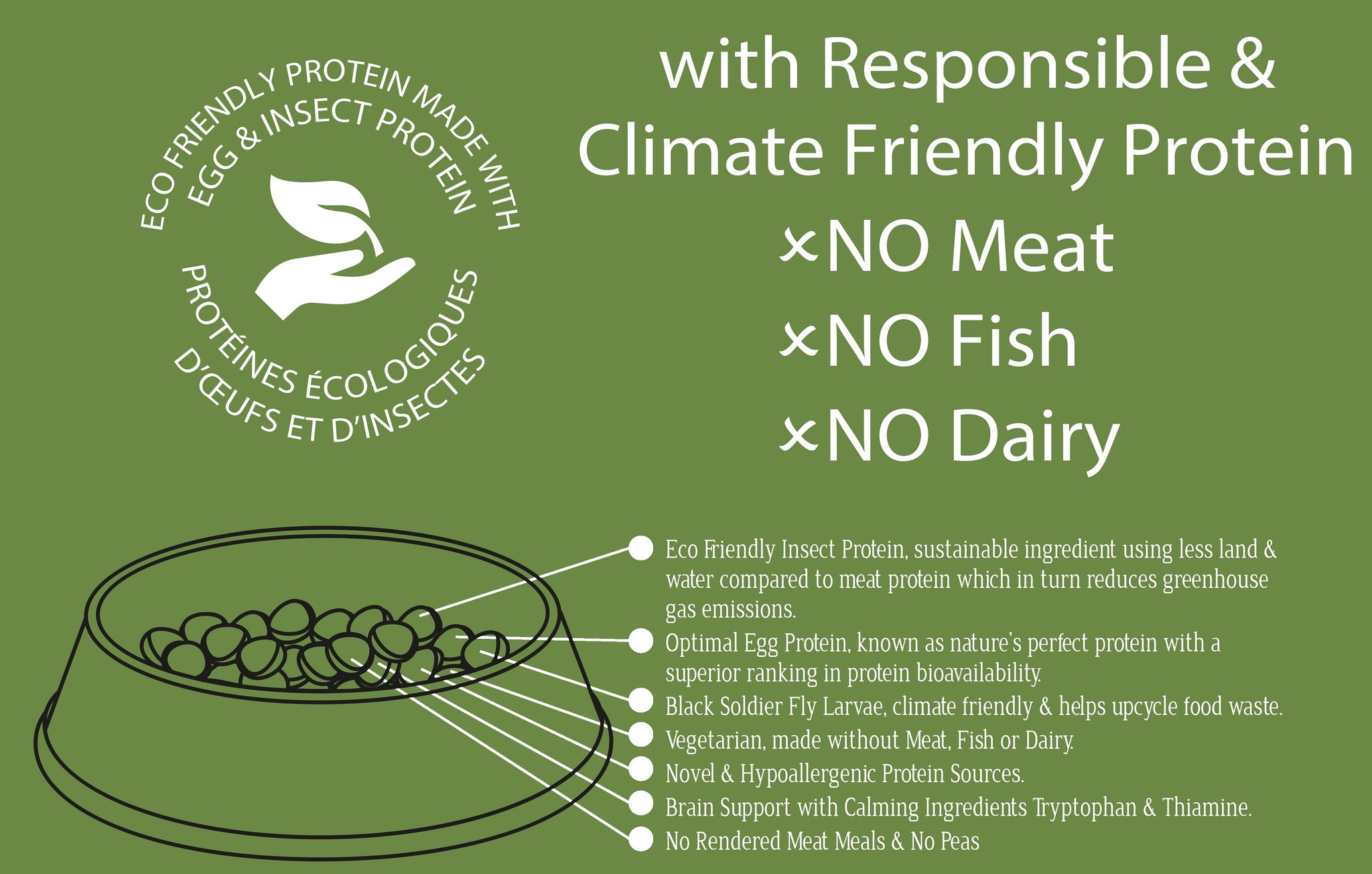 ECO FRIENDLY PROTEIN MADE WITH EGG & INSECT PROTEIN

PROTÉINES ÉCOLOGIQUES D'ŒUFS ET D'INSECTES

with Responsible & Climate Friendly Protein

×NO Meat

×NO Fish

×NO Dairy

Eco Friendly Insect Protein, sustainable ingredient using less land & water compared to meat protein which in turn reduces greenhouse gas emissions.

Optimal Egg Protein, known as nature's perfect protein with a superior ranking in protein bioavailability.

Black Soldier Fly Larvae, climate friendly & helps upcycle food waste.

Vegetarian, made without Meat, Fish or Dairy.

Novel & Hypoallergenic Protein Sources.

Brain Support with Calming Ingredients Tryptophan & Thiamine.

No Rendered Meat Meals & No Peas